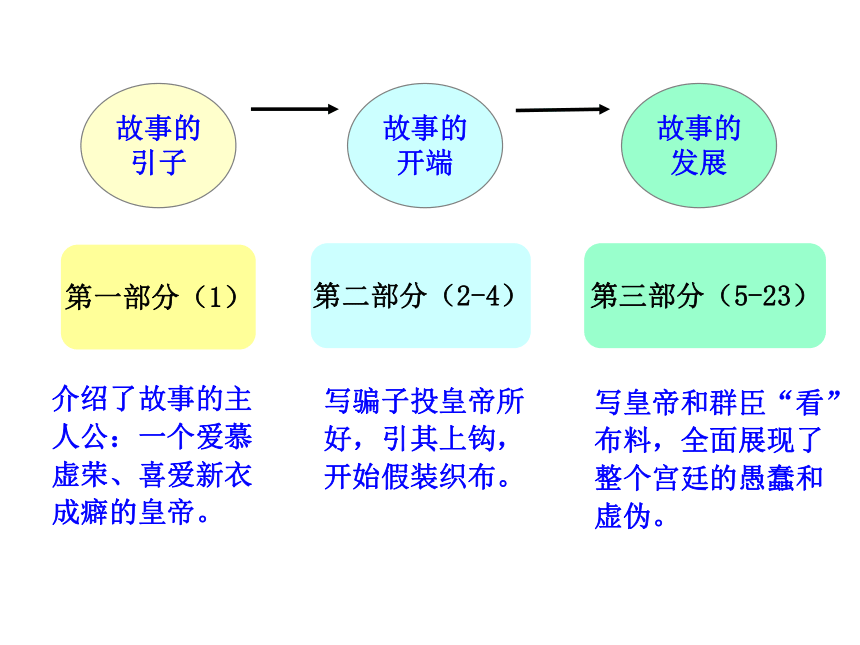 故事的引子

故事的开端

故事的发展

第一部分（1）

第二部分（2-4）

第三部分（5-23）

介绍了故事的主人公：一个爱慕虚荣、喜爱新衣成癖的皇帝。

写骗子投皇帝所好，引其上钩，开始假装织布。

写皇帝和群臣“看”布料，全面展现了整个宫廷的愚蠢和虚伪。